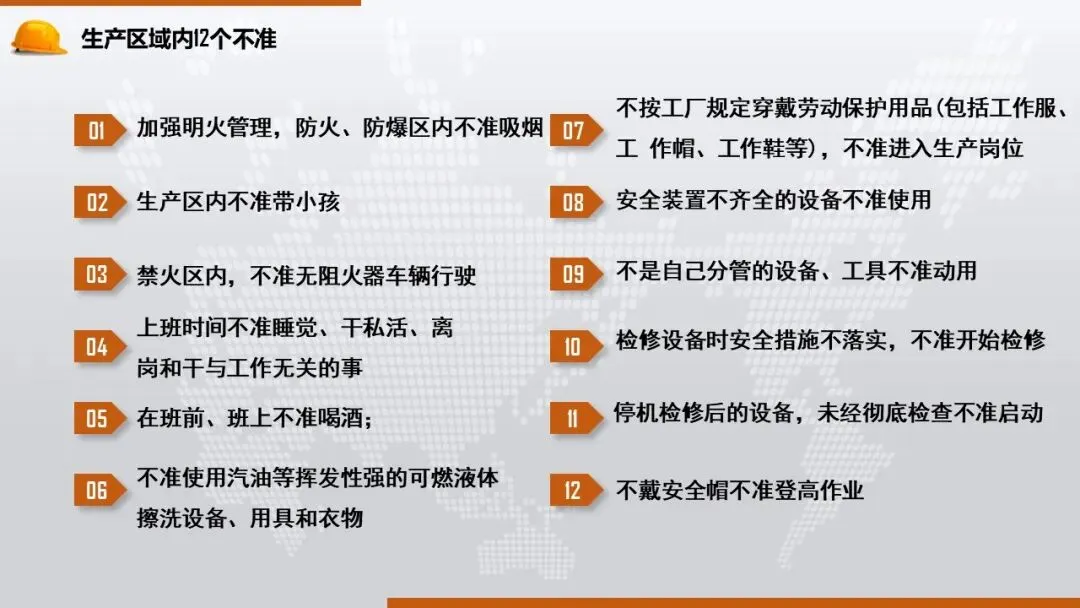 生产区域内12个不准

01 加强明火管理，防火、防爆区内不准吸烟

02 生产区内不准带小孩

03 禁火区内，不准无阻火器车辆行驶

04 上班时间不准睡觉、干私活、离岗和干与工作无关的事

05 在班前、班上不准喝酒；

06 不准使用汽油等挥发性强的可燃液体擦洗设备、用具和衣物

07 不按工厂规定穿戴劳动保护用品(包括工作服、工 作帽、工作鞋等)，不准进入生产岗位

08 安全装置不齐全的设备不准使用

09 不是自己分管的设备、工具不准动用

10 检修设备时安全措施不落实，不准开始检修

11 停机检修后的设备，未经彻底检查不准启动

12 不戴安全帽不准登高作业